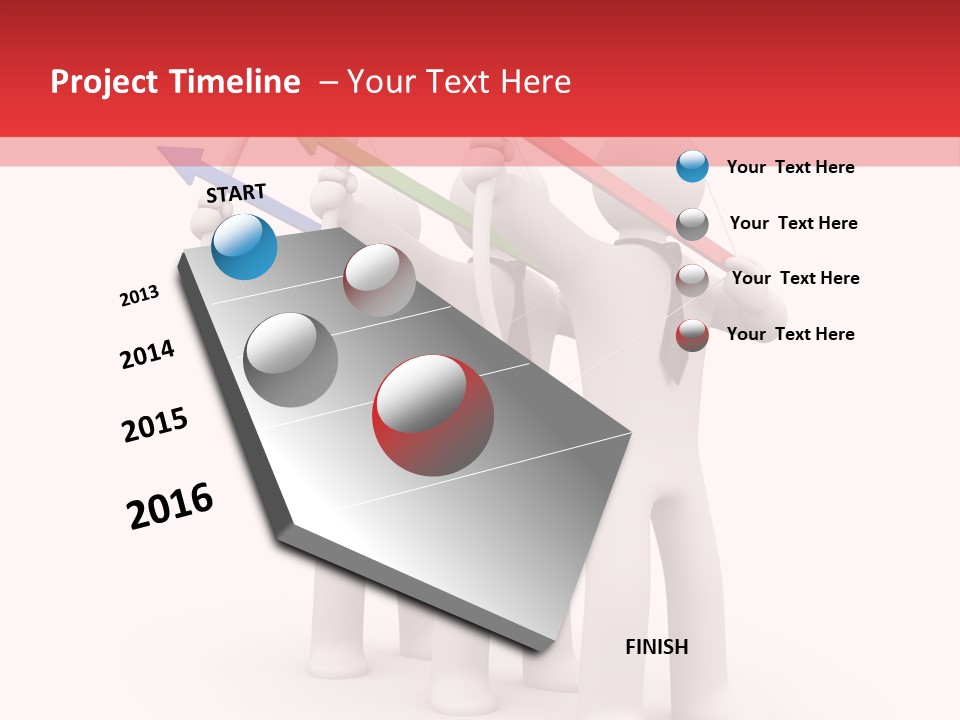 Project Timeline – Your Text Here

START

2013

2014

2015

2016

FINISH

Your Text Here

Your Text Here

Your Text Here

Your Text Here